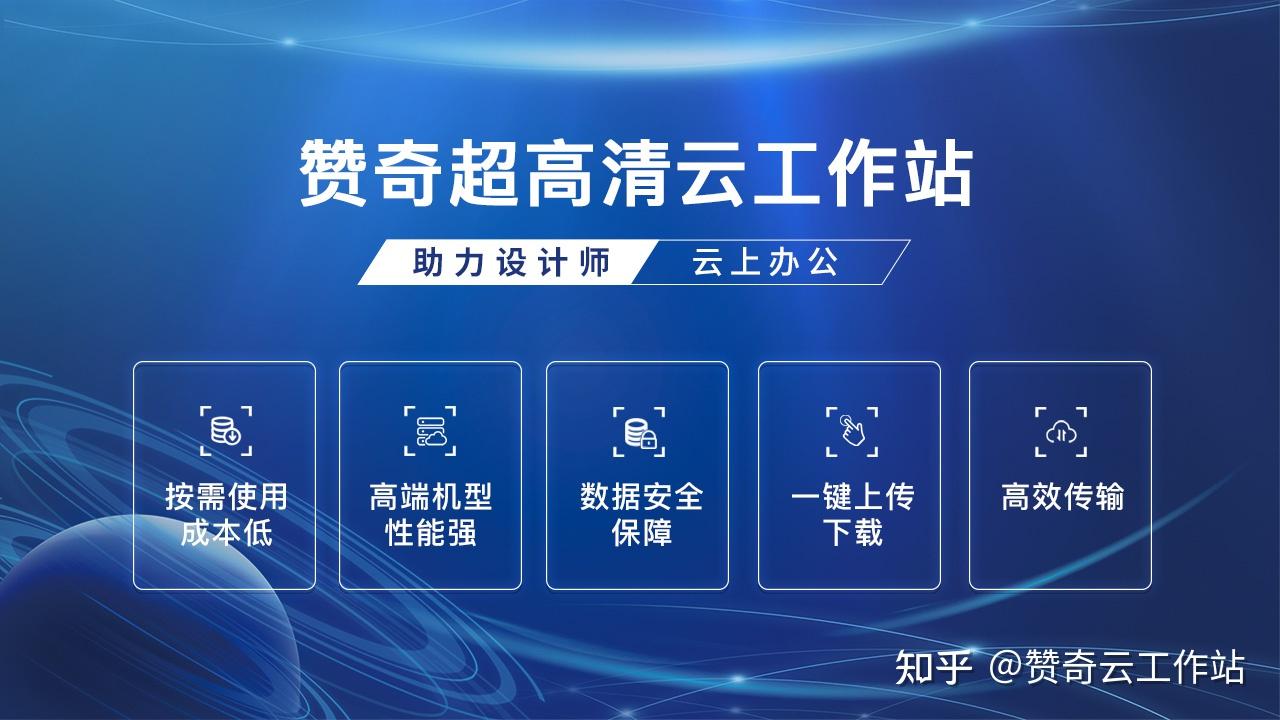 赞奇超高清云工作站

助力设计师 云上办公

按需使用
成本低

高端机型
性能强

数据安全
保障

一键上传
下载

高效传输

知乎 @赞奇云工作站